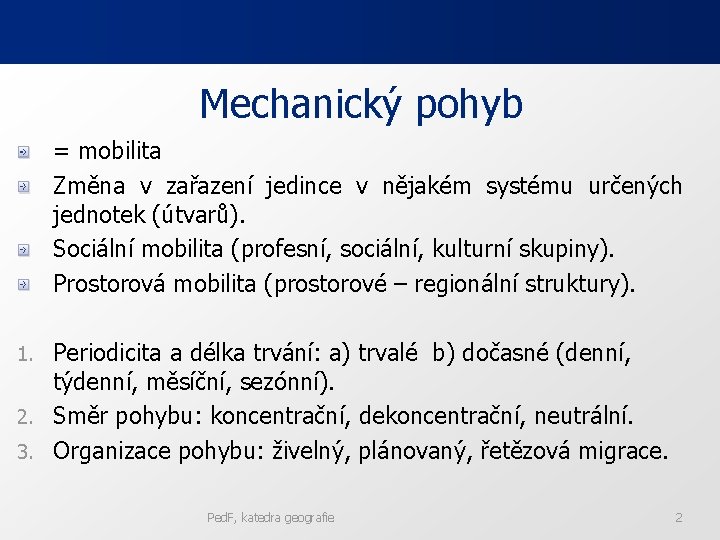 Mechanický pohyb

= mobilita

Změna v zařazení jedince v nějakém systému určených jednotek (útvarů).

Sociální mobilita (profesní, sociální, kulturní skupiny).

Prostorová mobilita (prostorové – regionální struktury).

1. Periodicita a délka trvání: a) trvalé b) dočasné (denní, týdenní, měsíční, sezónní).
2. Směr pohybu: koncentrační, dekoncentrační, neutrální.
3. Organizace pohybu: živelný, plánovaný, řetězová migrace.

PedF, katedra geografie

2